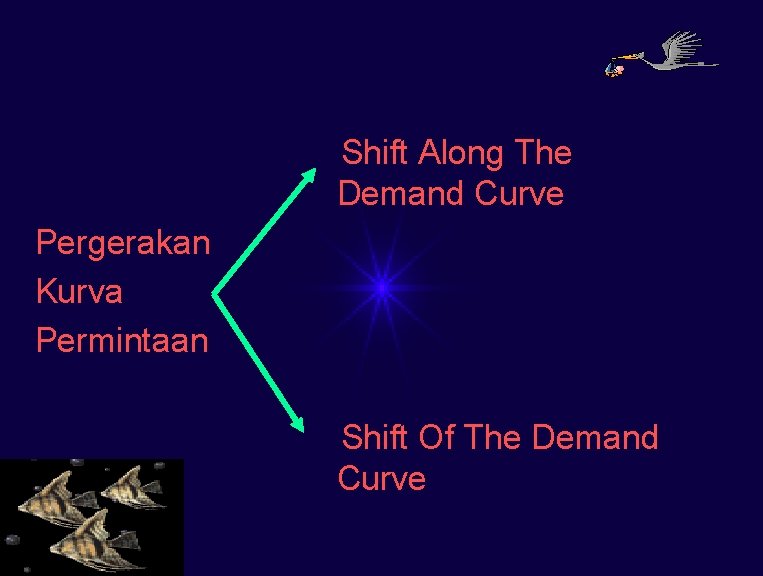 Pergerakan Kurva Permintaan

Shift Along The Demand Curve

Shift Of The Demand Curve